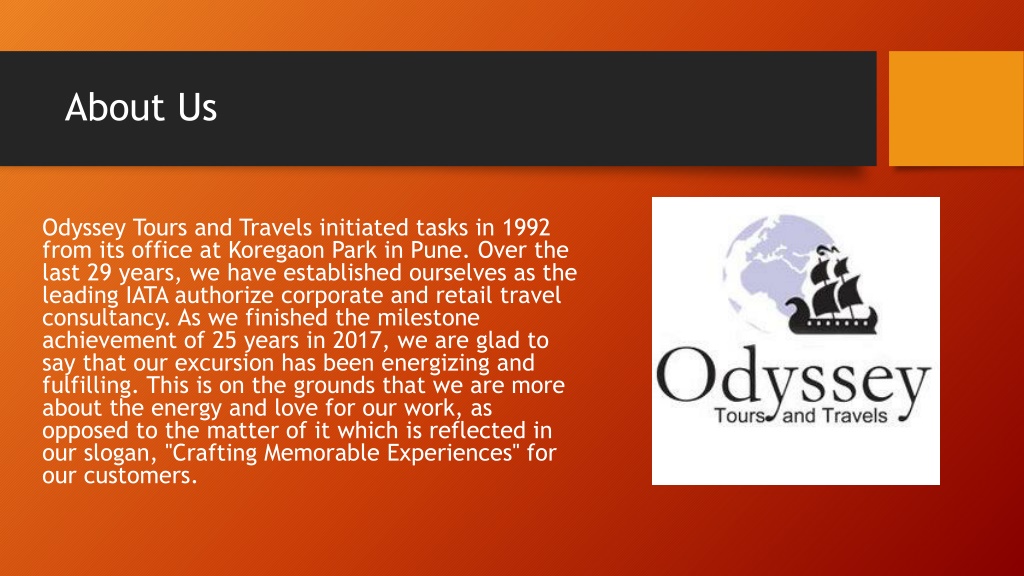 About Us

Odyssey Tours and Travels initiated tasks in 1992 from its office at Koregaon Park in Pune. Over the last 29 years, we have established ourselves as the leading IATA authorize corporate and retail travel consultancy. As we finished the milestone achievement of 25 years in 2017, we are glad to say that our excursion has been energizing and fulfilling. This is on the grounds that we are more about the energy and love for our work, as opposed to the matter of it which is reflected in our slogan, "Crafting Memorable Experiences" for our customers.

Odyssey
Tours and Travels